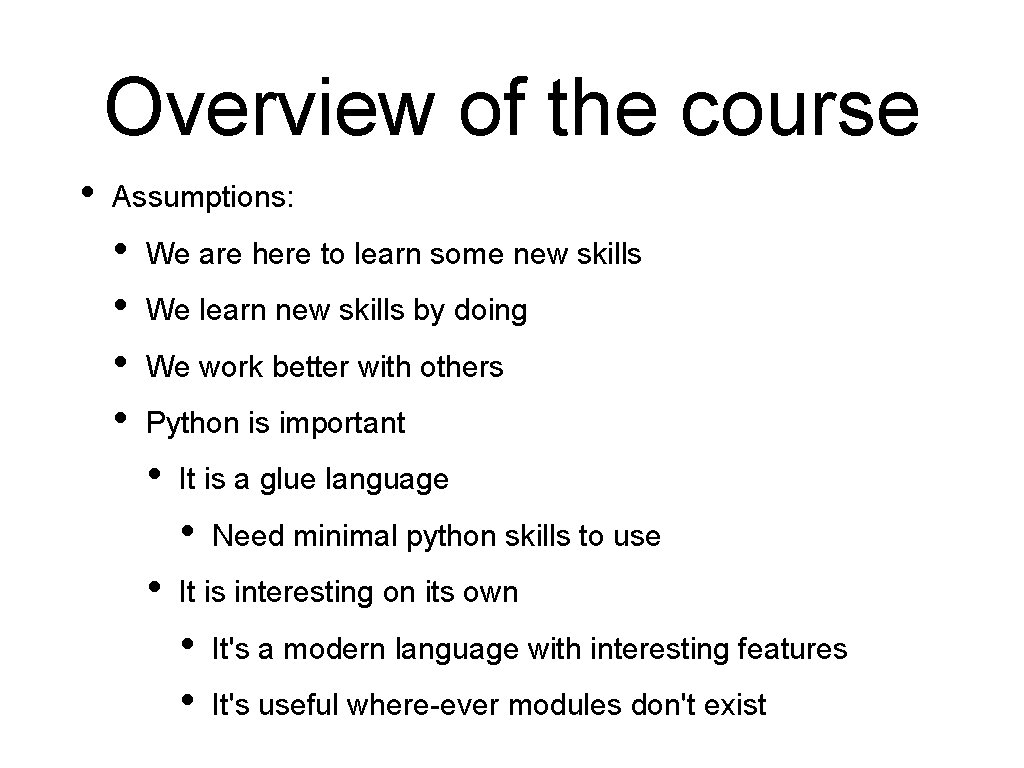 Overview of the course

• Assumptions:
  • We are here to learn some new skills
  • We learn new skills by doing
  • We work better with others
  • Python is important
    • It is a glue language
      • Need minimal python skills to use
    • It is interesting on its own
      • It's a modern language with interesting features
      • It's useful where-ever modules don't exist